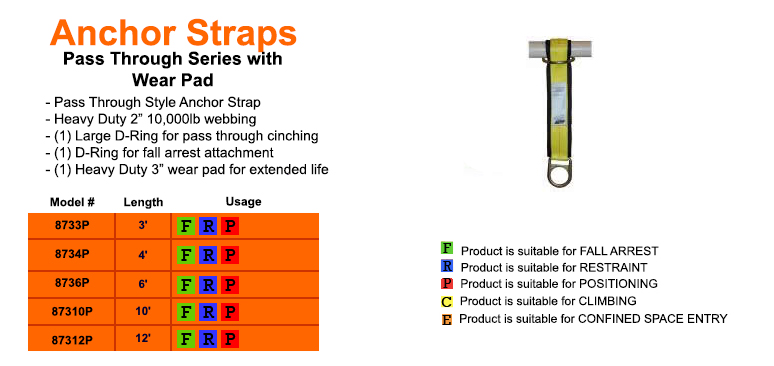 Anchor Straps
Pass Through Series with Wear Pad

- Pass Through Style Anchor Strap
- Heavy Duty 2" 10,000lb webbing
- (1) Large D-Ring for pass through cinching
- (1) D-Ring for fall arrest attachment
- (1) Heavy Duty 3" wear pad for extended life

| Model # | Length | Usage |
|---|---|---|
| 8733P | 3' | F R P |
| 8734P | 4' | F R P |
| 8736P | 6' | F R P |
| 87310P | 10' | F R P |
| 87312P | 12' | F R P |

F Product is suitable for FALL ARREST
R Product is suitable for RESTRAINT
P Product is suitable for POSITIONING
C Product is suitable for CLIMBING
E Product is suitable for CONFINED SPACE ENTRY